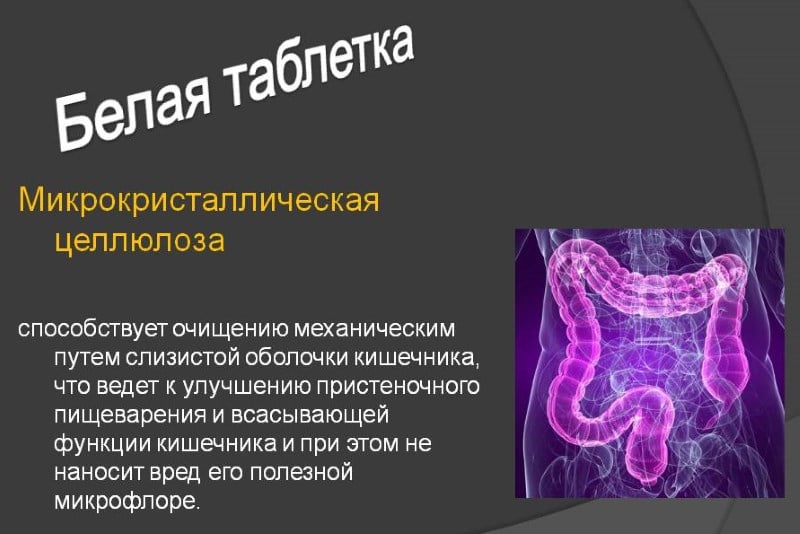 Белая таблетка

Микрокристаллическая целлюлоза

способствует очищению механическим путем слизистой оболочки кишечника, что ведет к улучшению пристеночного пищеварения и всасывающей функции кишечника и при этом не наносит вред его полезной микрофлоре.